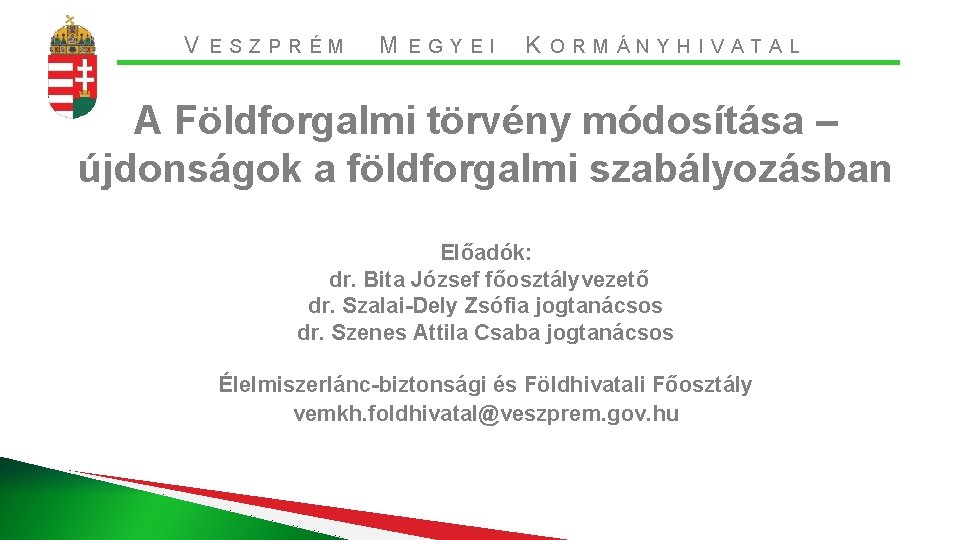 VESZPRÉM MEGYEI KORMÁNYHIVATAL

A Földforgalmi törvény módosítása – újdonságok a földforgalmi szabályozásban

Előadók:
dr. Bita József főosztályvezető
dr. Szalai-Dely Zsófia jogtanácsos
dr. Szenes Attila Csaba jogtanácsos

Élelmiszerlánc-biztonsági és Földhivatali Főosztály
vemkh.foldhivatal@veszprem.gov.hu